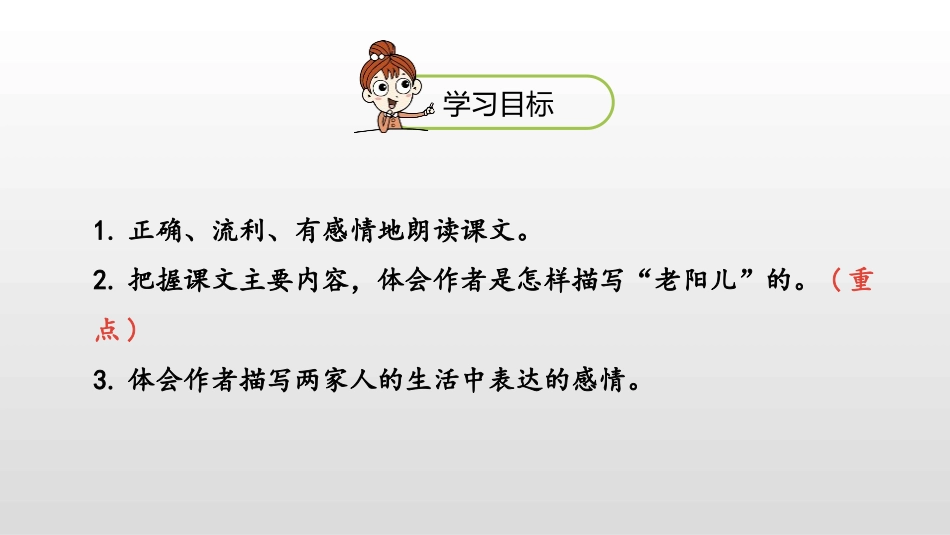 学习目标

1. 正确、流利、有感情地朗读课文。

2. 把握课文主要内容，体会作者是怎样描写“老阳儿”的。（重点）

3. 体会作者描写两家人的生活中表达的感情。